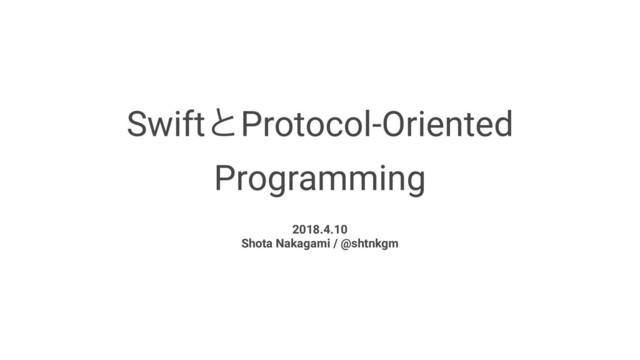 SwiftとProtocol-Oriented Programming

2018.4.10
Shota Nakagami / @shtnkgm